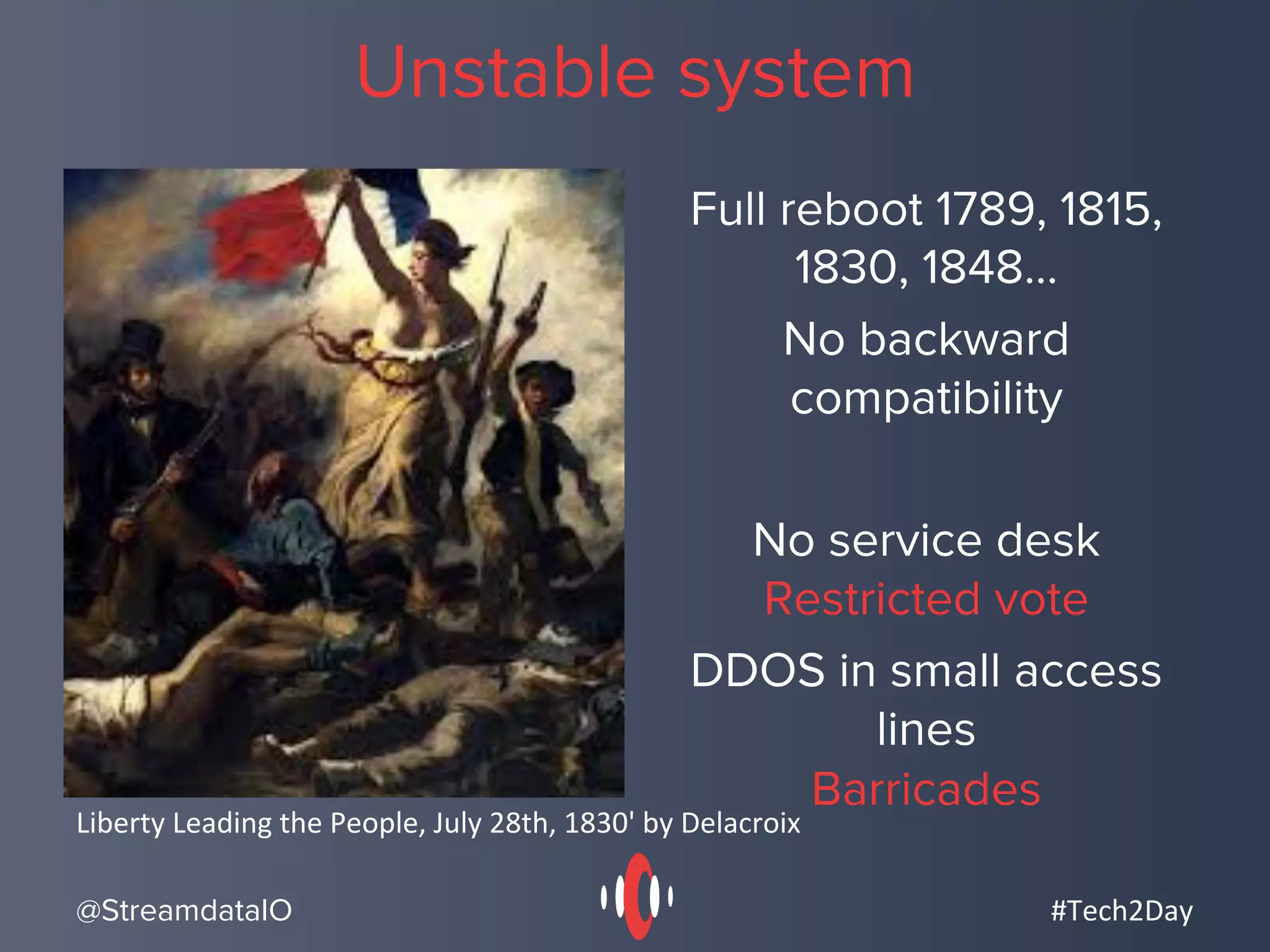 Unstable system

Full reboot 1789, 1815, 1830, 1848...

No backward compatibility

No service desk

Restricted vote

DDOS in small access lines

Barricades

Liberty Leading the People, July 28th, 1830' by Delacroix

@StreamdataIO

#Tech2Day